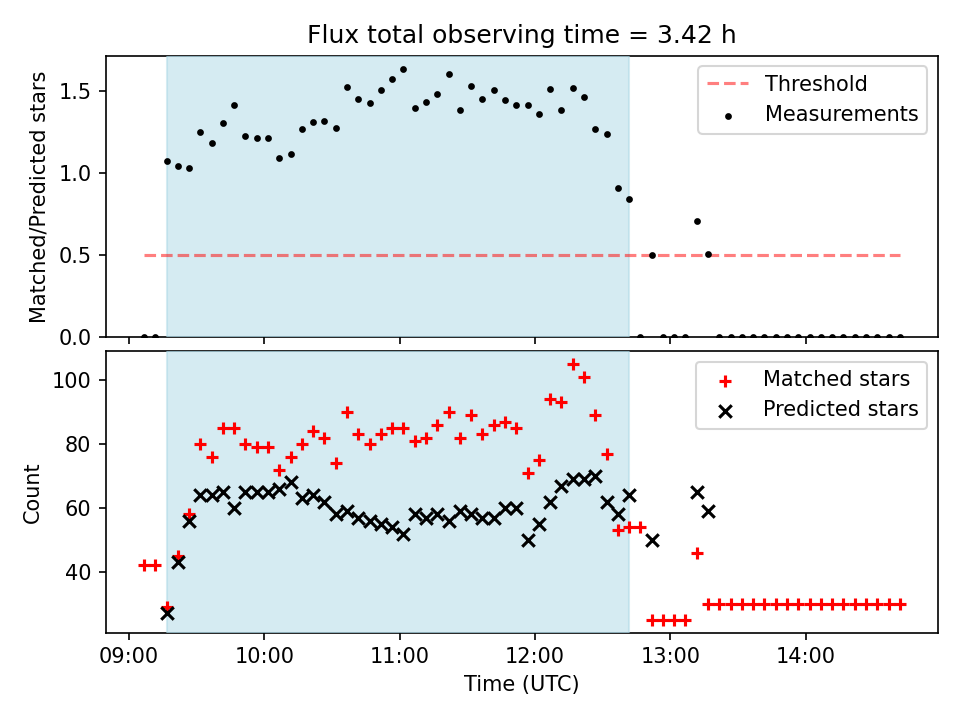 Flux total observing time = 3.42 h

Matched/Predicted stars

1.5
1.0
0.5
0.0

Threshold
Measurements

Count

100
80
60
40

Matched stars
Predicted stars

09:00
10:00
11:00
12:00
13:00
14:00

Time (UTC)